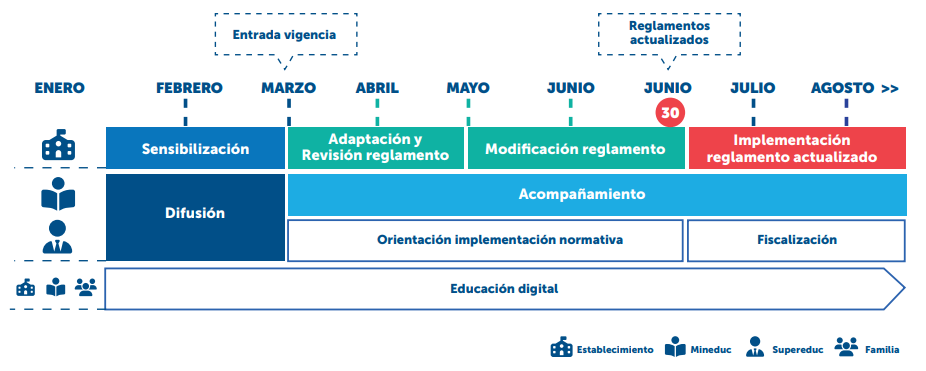 Entrada vigencia

Reglamentos actualizados

ENERO FEBRERO MARZO ABRIL MAYO JUNIO JUNIO JULIO AGOSTO >>

30

Sensibilización

Adaptación y Revisión reglamento

Modificación reglamento

Implementación reglamento actualizado

Difusión

Acompañamiento

Orientación implementación normativa

Fiscalización

Educación digital

Establecimiento Mineduc Supereduc Familia